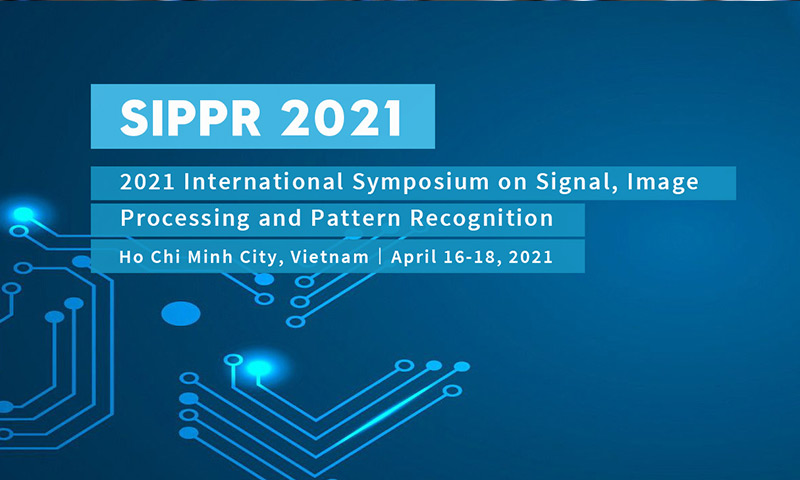 SIPPR 2021

2021 International Symposium on Signal, Image Processing and Pattern Recognition

Ho Chi Minh City, Vietnam | April 16-18, 2021